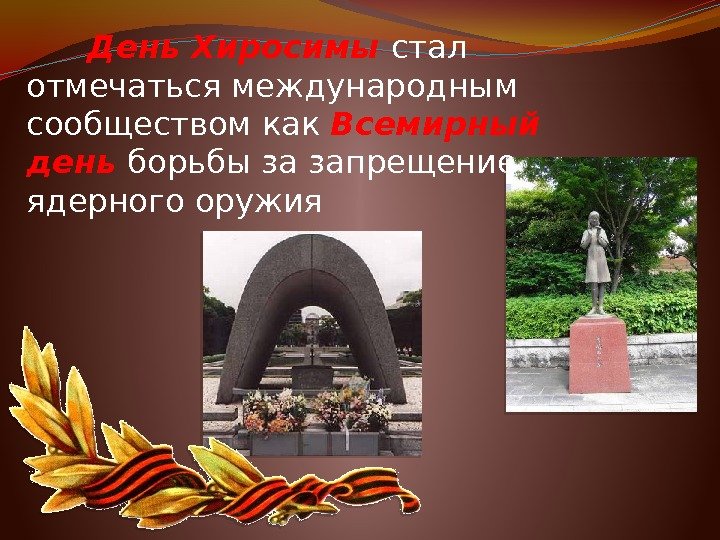 День Хиросимы стал отмечаться международным сообществом как Всемирный день борьбы за запрещение ядерного оружия